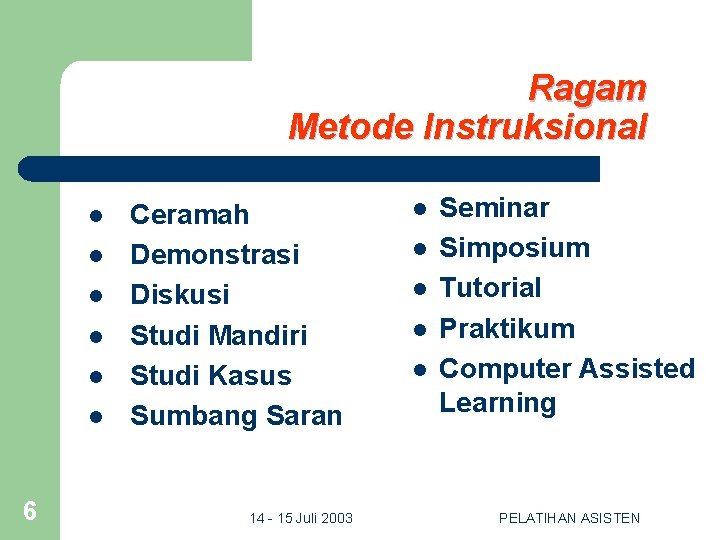 Ragam
Metode Instruksional

- Ceramah
- Demonstrasi
- Diskusi
- Studi Mandiri
- Studi Kasus
- Sumbang Saran

- Seminar
- Simposium
- Tutorial
- Praktikum
- Computer Assisted Learning

6

14 - 15 Juli 2003

PELATIHAN ASISTEN